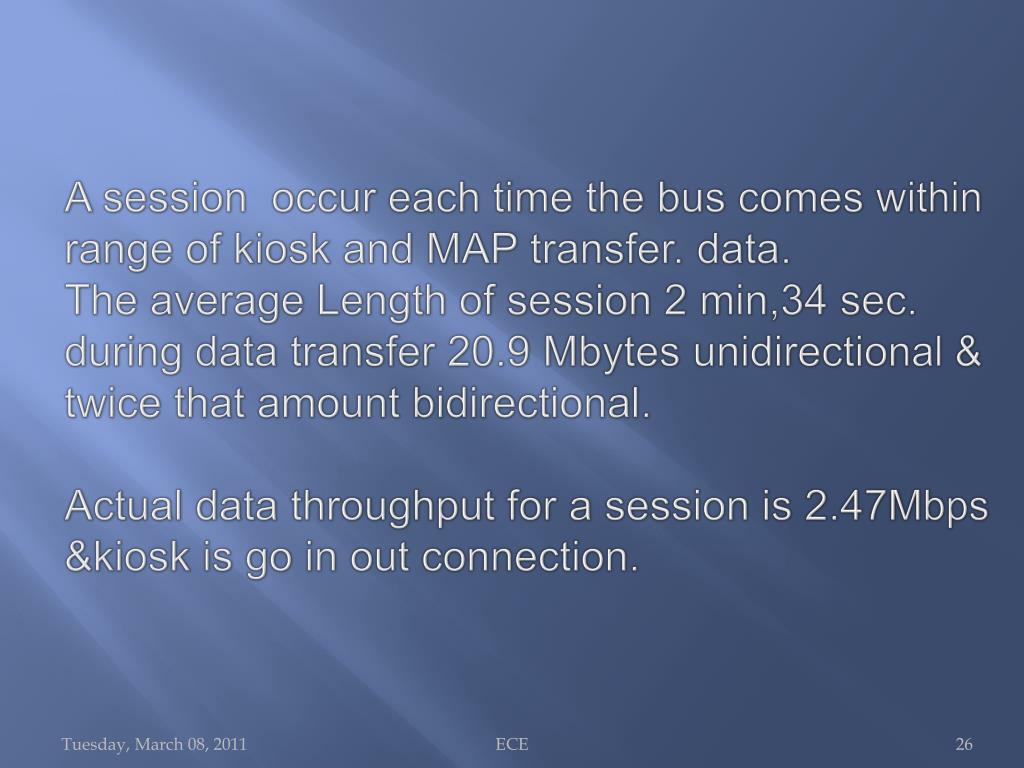 A session  occur each time the bus comes within range of kiosk and MAP transfer. data.
The average Length of session 2 min,34 sec. during data transfer 20.9 Mbytes unidirectional & twice that amount bidirectional.

Actual data throughput for a session is 2.47Mbps &kiosk is go in out connection.

Tuesday, March 08, 2011
ECE
26